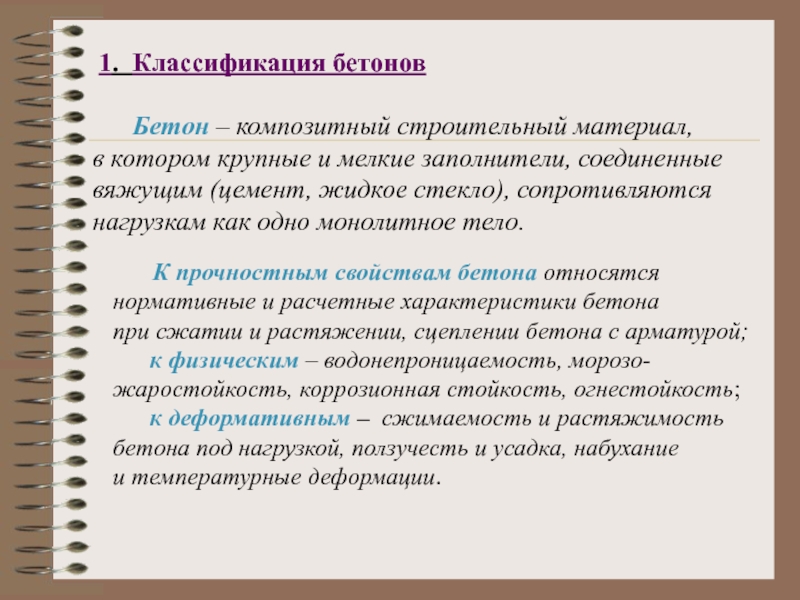 1. Классификация бетонов

Бетон – композитный строительный материал, в котором крупные и мелкие заполнители, соединенные вяжущим (цемент, жидкое стекло), сопротивляются нагрузкам как одно монолитное тело.

К прочностным свойствам бетона относятся нормативные и расчетные характеристики бетона при сжатии и растяжении, сцеплении бетона с арматурой;
к физическим – водонепроницаемость, морозо-жаростойкость, коррозионная стойкость, огнестойкость;
к деформативным – сжимаемость и растяжимость бетона под нагрузкой, ползучесть и усадка, набухание и температурные деформации.